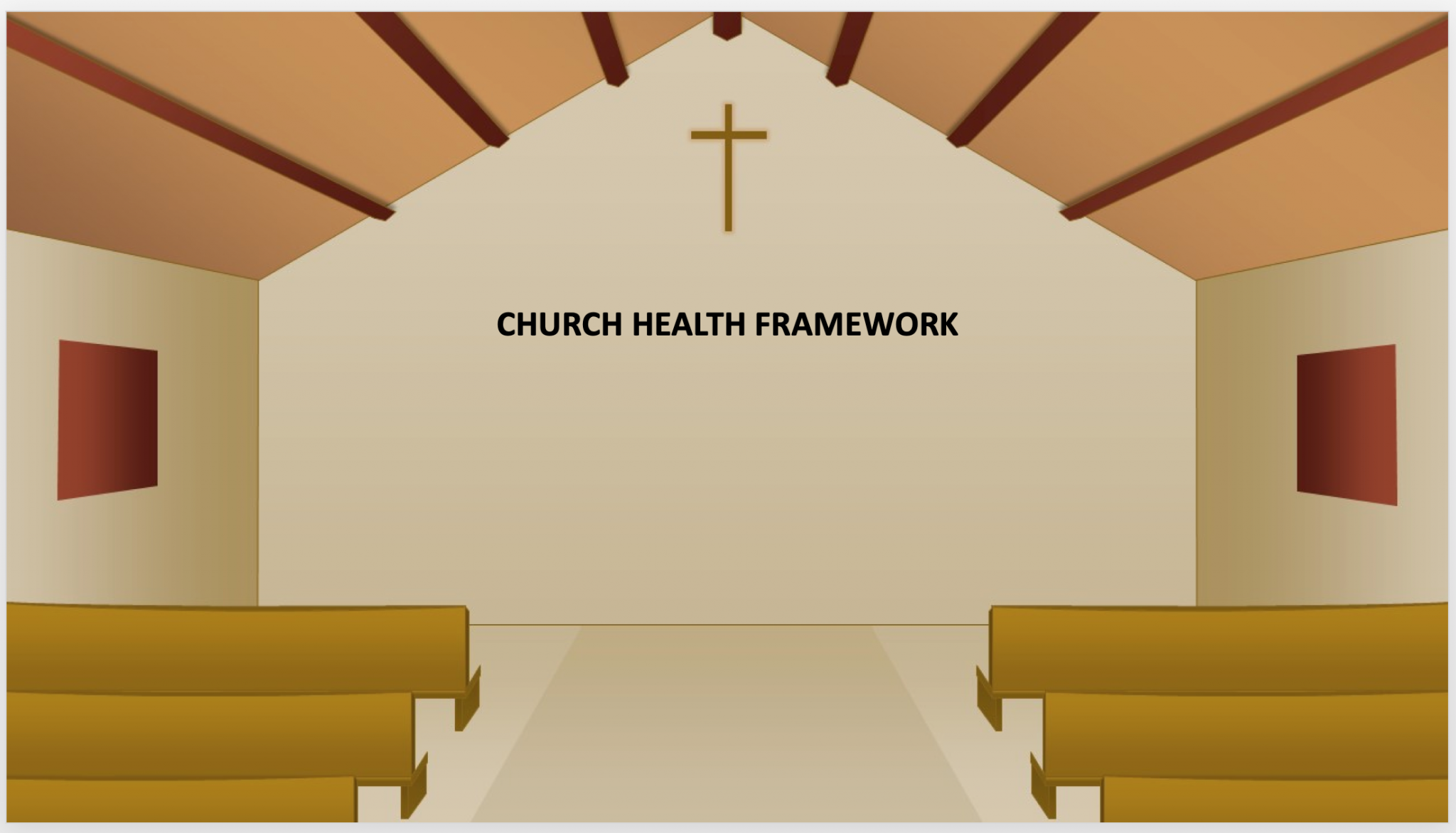 CHURCH HEALTH FRAMEWORK